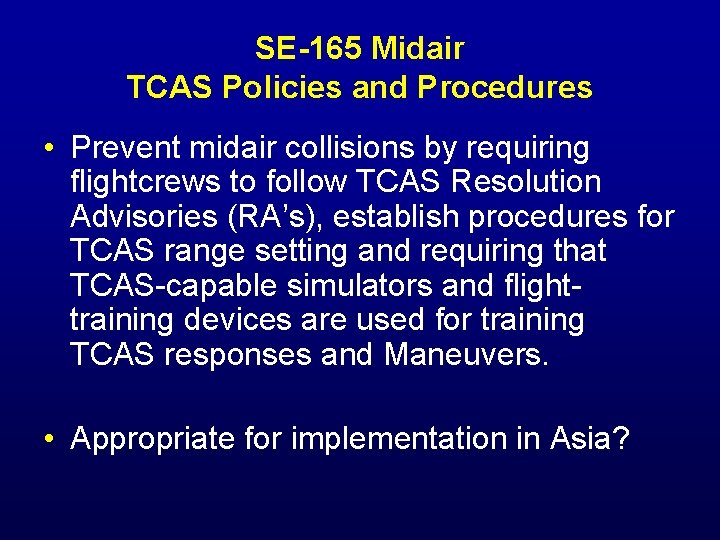 SE-165 Midair
TCAS Policies and Procedures

• Prevent midair collisions by requiring flightcrews to follow TCAS Resolution Advisories (RA's), establish procedures for TCAS range setting and requiring that TCAS-capable simulators and flight-training devices are used for training TCAS responses and Maneuvers.

• Appropriate for implementation in Asia?